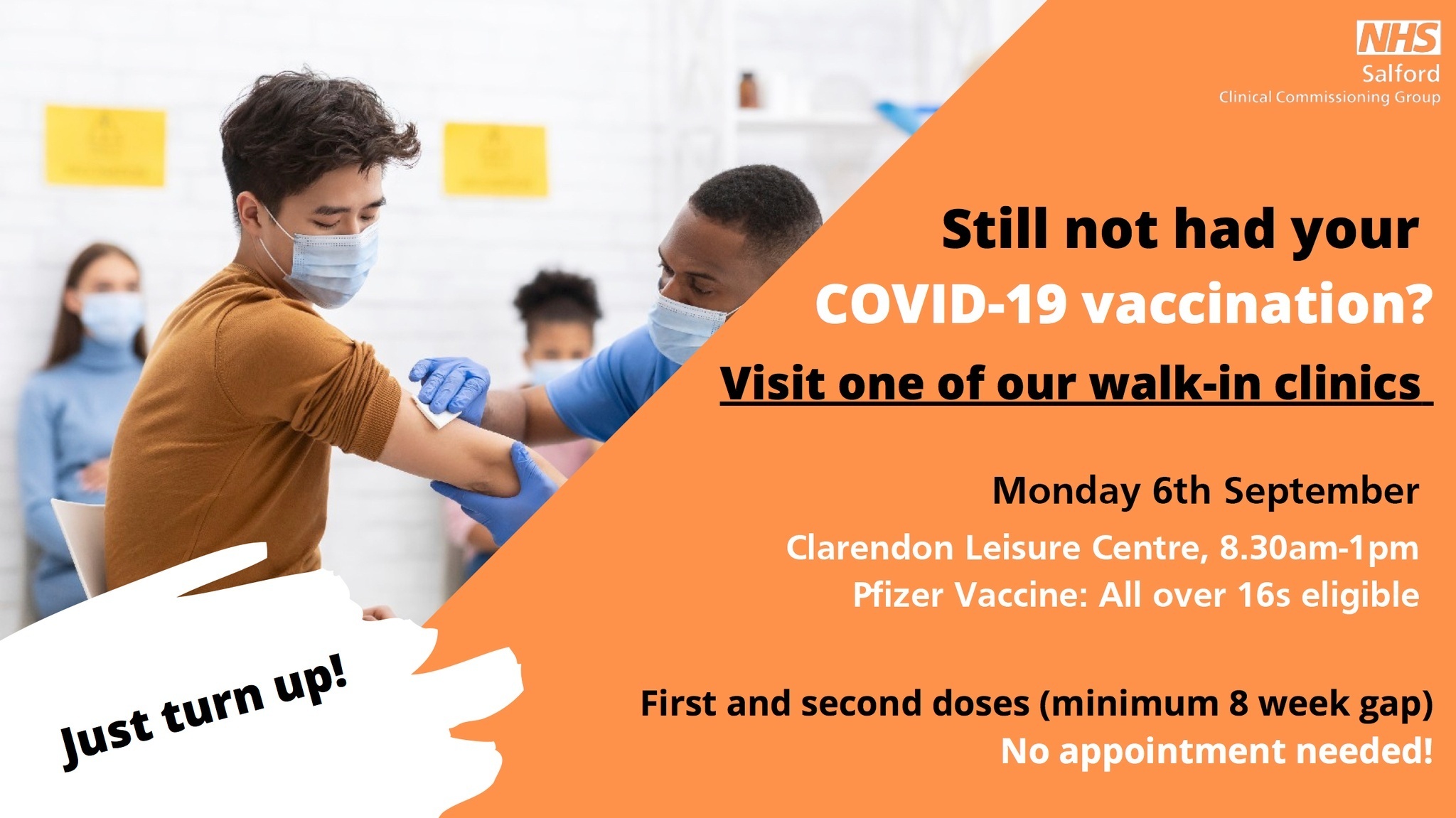 NHS
Salford
Clinical Commissioning Group

Still not had your
COVID-19 vaccination?
Visit one of our walk-in clinics

Monday 6th September
Clarendon Leisure Centre, 8.30am-1pm
Pfizer Vaccine: All over 16s eligible

First and second doses (minimum 8 week gap)
No appointment needed!

Just turn up!